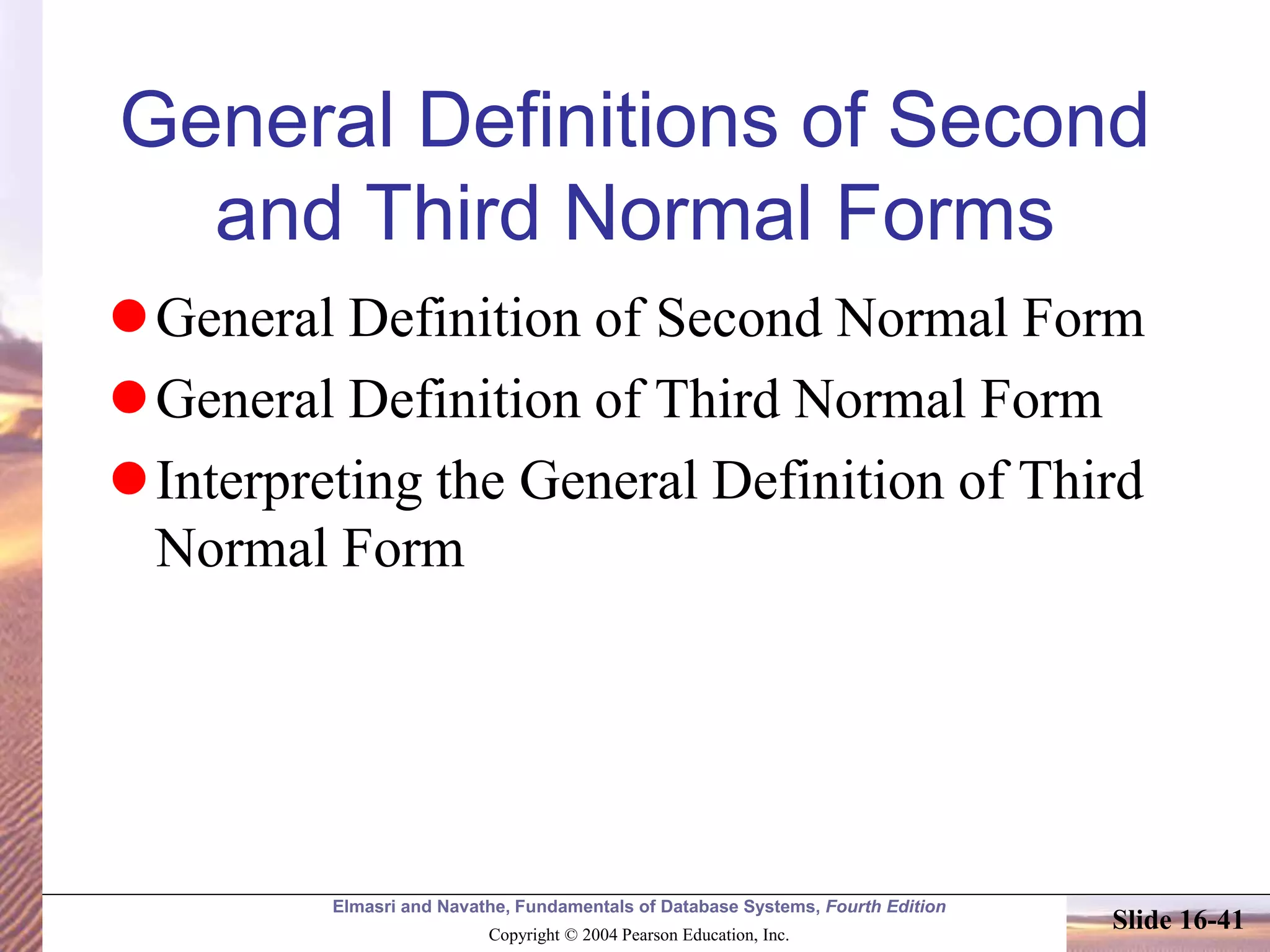 General Definitions of Second and Third Normal Forms

- General Definition of Second Normal Form
- General Definition of Third Normal Form
- Interpreting the General Definition of Third Normal Form

Elmasri and Navathe, Fundamentals of Database Systems, Fourth Edition

Copyright © 2004 Pearson Education, Inc.

Slide 16-41